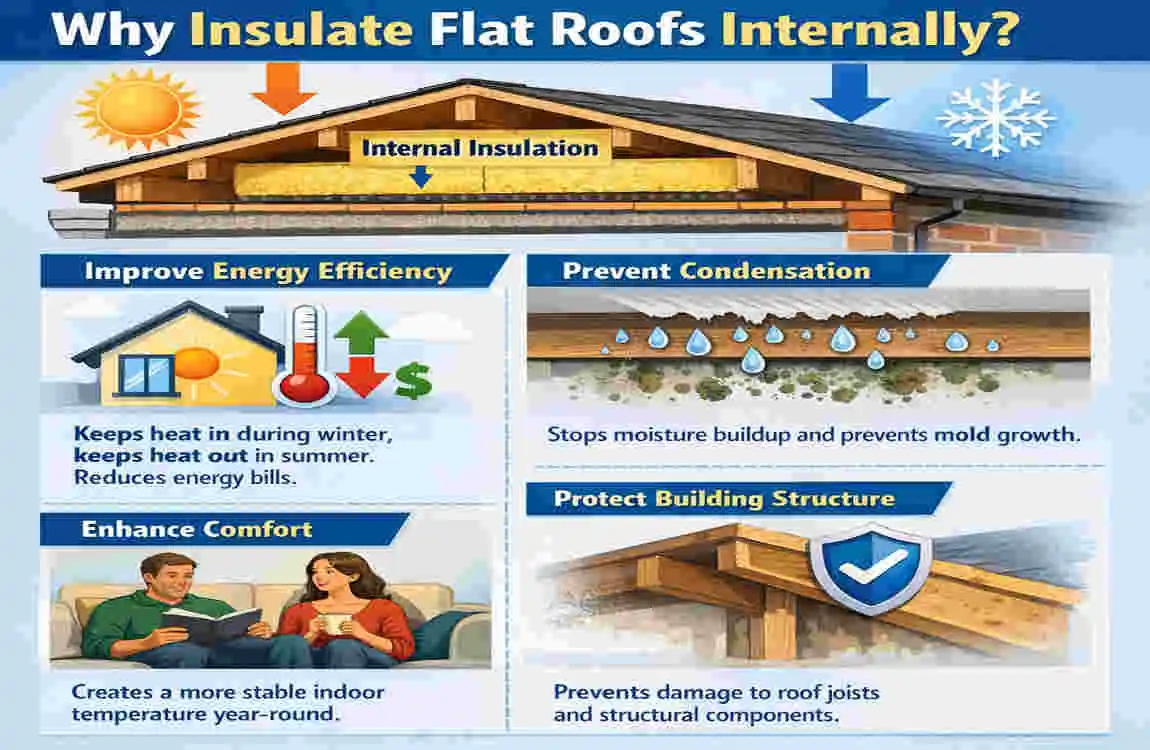 Why Insulate Flat Roofs Internally?

Internal Insulation

Improve Energy Efficiency

$

Keeps heat in during winter, keeps heat out in summer. Reduces energy bills.

Enhance Comfort

Creates a more stable indoor temperature year-round.

Prevent Condensation

Stops moisture buildup and prevents mold growth.

Protect Building Structure

Prevents damage to roof joists and structural components.